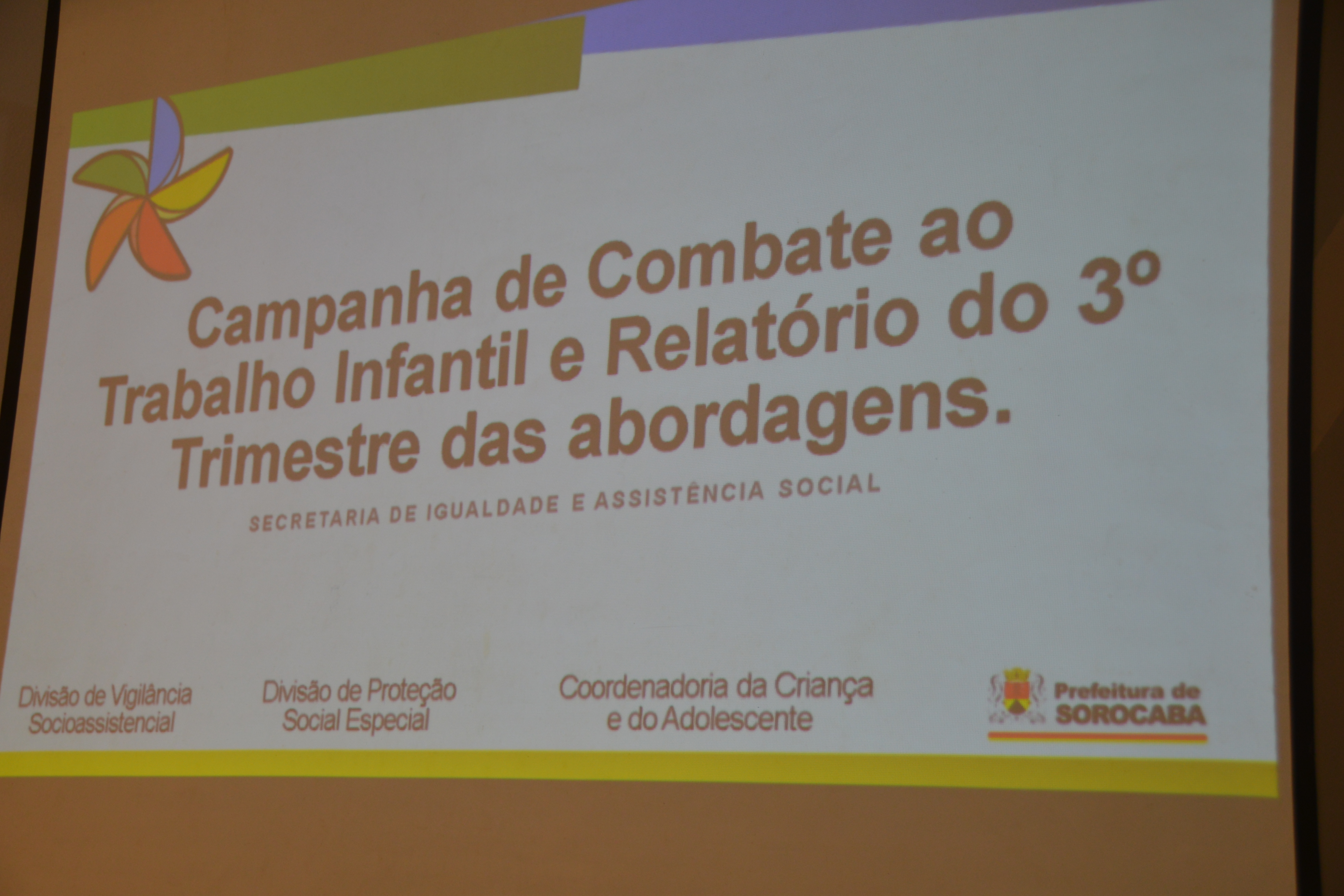 Campanha de Combate ao Trabalho Infantil e Relatório do 3º Trimestre das abordagens.

SECRETARIA DE IGUALDADE E ASSISTÊNCIA SOCIAL

Divisão de Vigilância Socioassistencial

Divisão de Proteção Social Especial

Coordenadoria da Criança e do Adolescente

Prefeitura de SOROCABA